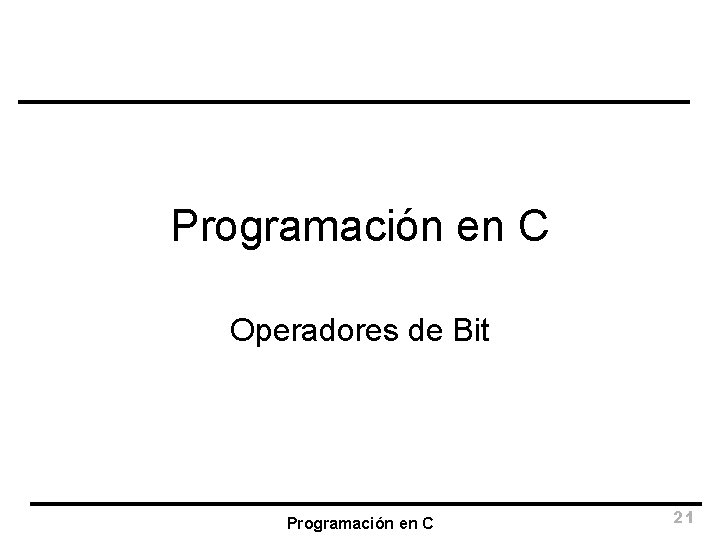 Programación en C

Operadores de Bit

Programación en C

21